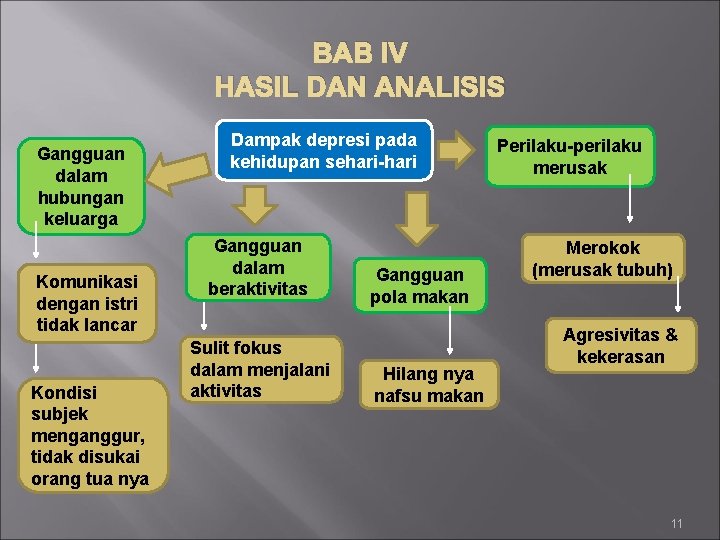 BAB IV
HASIL DAN ANALISIS

Dampak depresi pada kehidupan sehari-hari

Gangguan dalam hubungan keluarga

Komunikasi dengan istri tidak lancar

Kondisi subjek menganggur, tidak disukai orang tua nya

Gangguan dalam beraktivitas

Sulit fokus dalam menjalani aktivitas

Gangguan pola makan

Hilang nya nafsu makan

Perilaku-perilaku merusak

Merokok (merusak tubuh)

Agresivitas & kekerasan

11